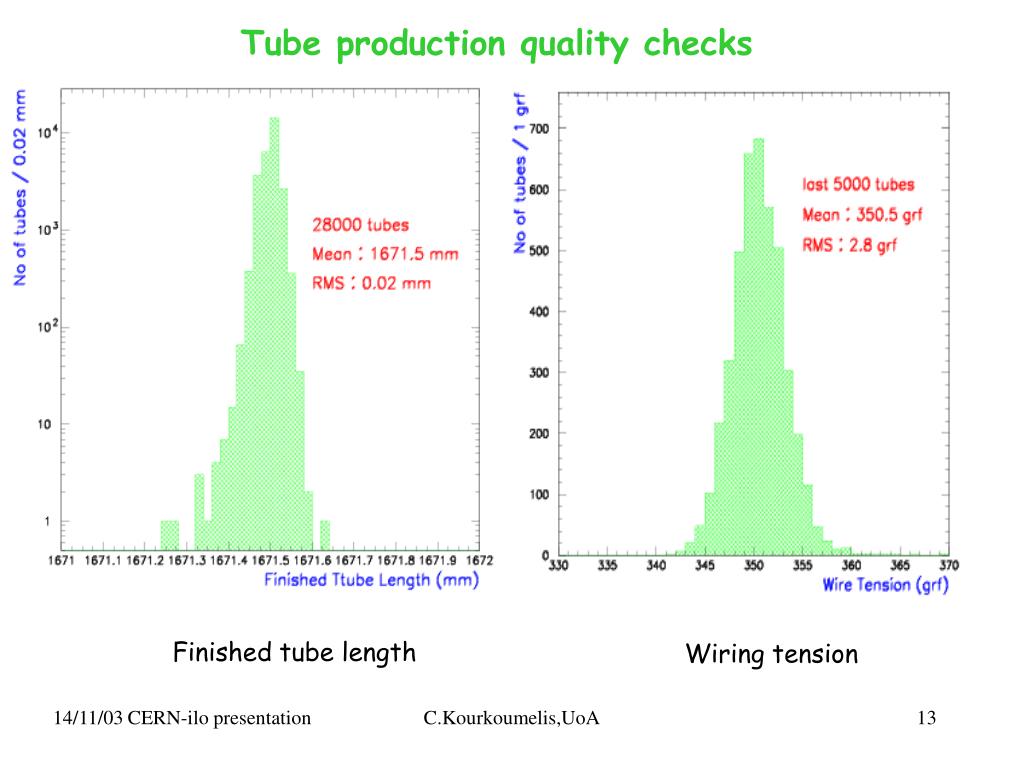 Tube production quality checks

No of tubes / 0.02 mm

$10^4$

$10^3$

$10^2$

10

1

28000 tubes
Mean : 1671.5 mm
RMS : 0.02 mm

1671 1671.1 1671.2 1671.3 1671.4 1671.5 1671.6 1671.7 1671.8 1671.9 1672

Finished Ttube Length (mm)

No of tubes / 1 grf

700
600
500
400
300
200
100
0

last 5000 tubes
Mean : 350.5 grf
RMS : 2.8 grf

330 335 340 345 350 355 360 365 370

Wire Tension (grf)

Finished tube length

Wiring tension

14/11/03 CERN-ilo presentation

C.Kourkoumelis,UoA

13